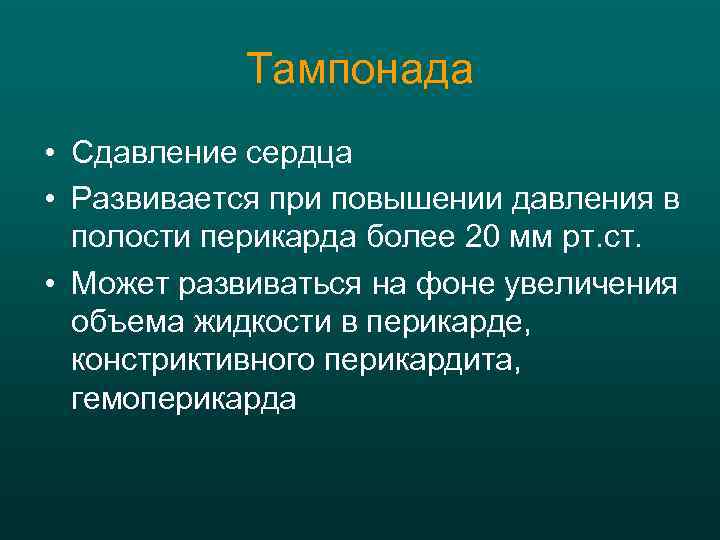 Тампонада

• Сдавление сердца
• Развивается при повышении давления в полости перикарда более 20 мм рт.ст.
• Может развиваться на фоне увеличения объема жидкости в перикарде, констриктивного перикардита, гемоперикарда